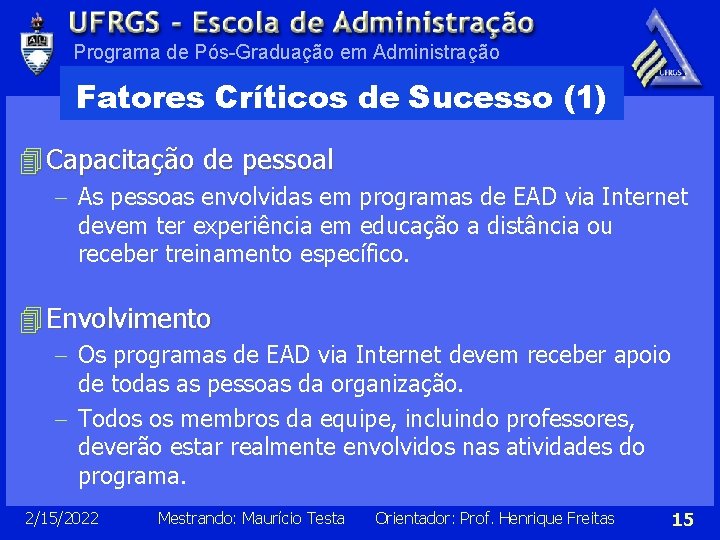 UFRGS - Escola de Administração
Programa de Pós-Graduação em Administração

UFRGS

Fatores Críticos de Sucesso (1)

Capacitação de pessoal

– As pessoas envolvidas em programas de EAD via Internet devem ter experiência em educação a distância ou receber treinamento específico.

Envolvimento

– Os programas de EAD via Internet devem receber apoio de todas as pessoas da organização.

– Todos os membros da equipe, incluindo professores, deverão estar realmente envolvidos nas atividades do programa.

2/15/2022 Mestrando: Maurício Testa Orientador: Prof. Henrique Freitas 15